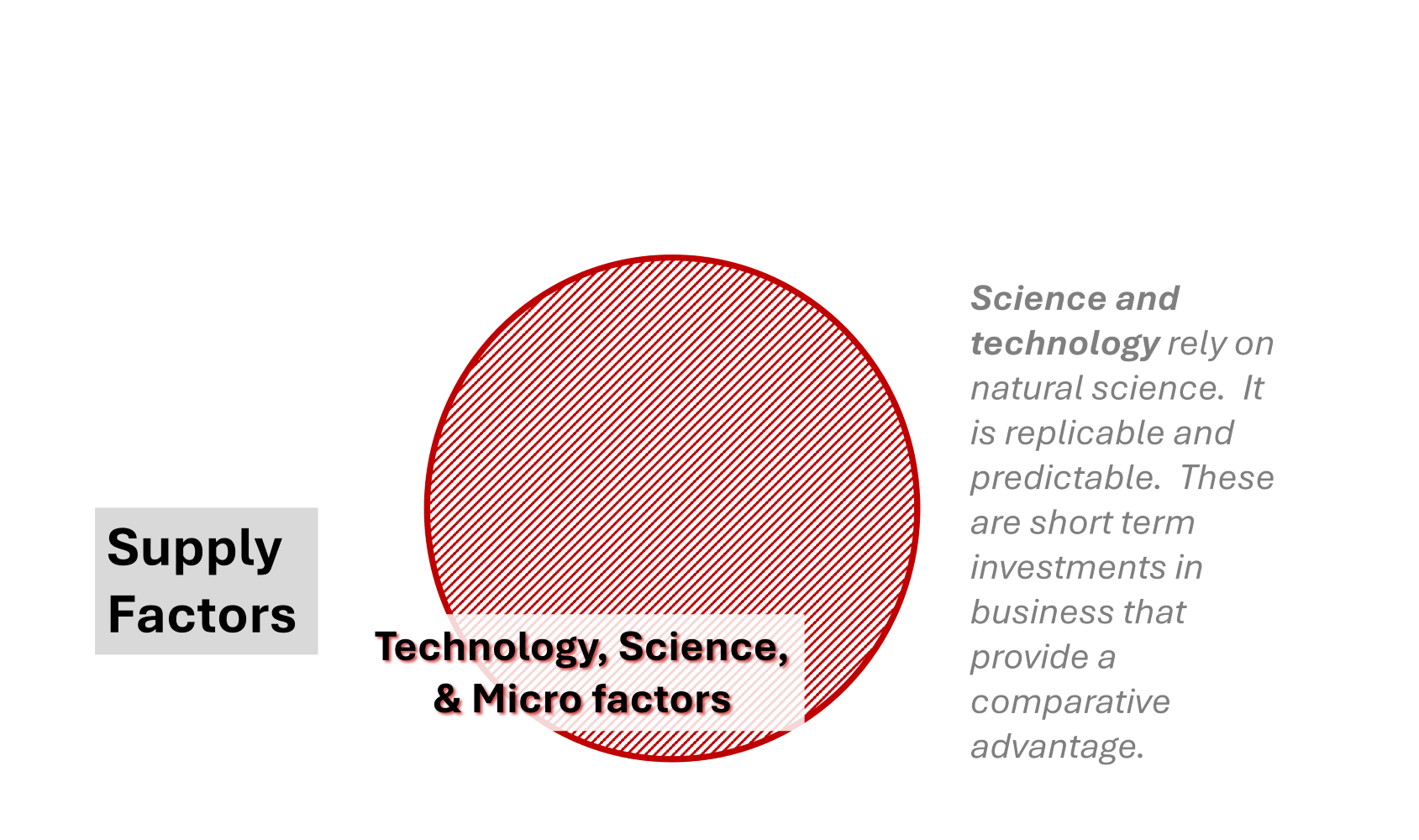 Supply Factors

Technology, Science, & Micro factors

Science and technology rely on natural science. It is replicable and predictable. These are short term investments in business that provide a comparative advantage.